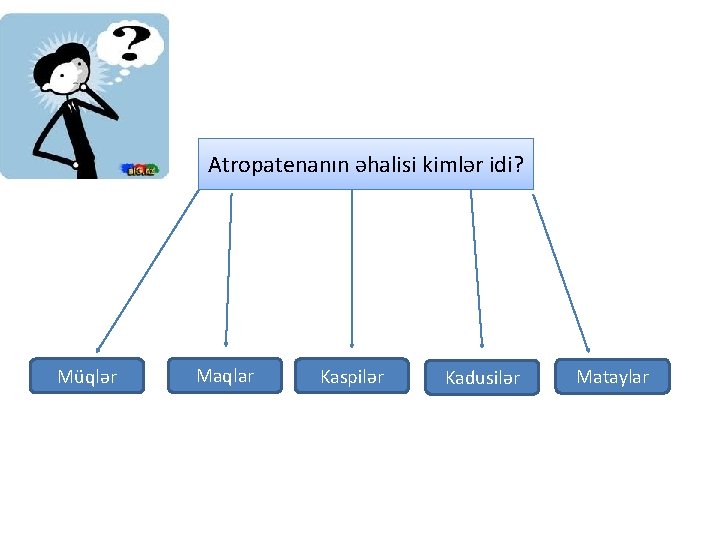 ?

Atropatenanın əhalisi kimlər idi?

Müqlər

Maqlar

Kaspilər

Kadusilər

Mataylar